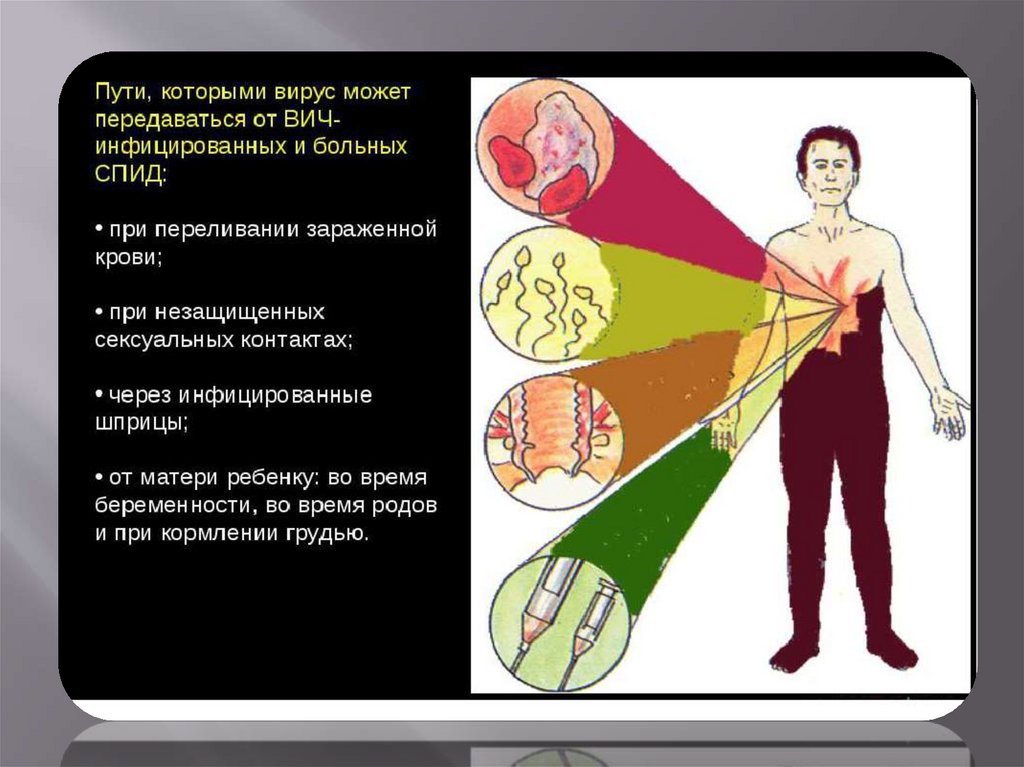 Пути, которыми вирус может передаваться от ВИЧ-инфицированных и больных СПИД:

• при переливании зараженной крови;

• при незащищенных сексуальных контактах;

• через инфицированные шприцы;

• от матери ребенку: во время беременности, во время родов и при кормлении грудью.